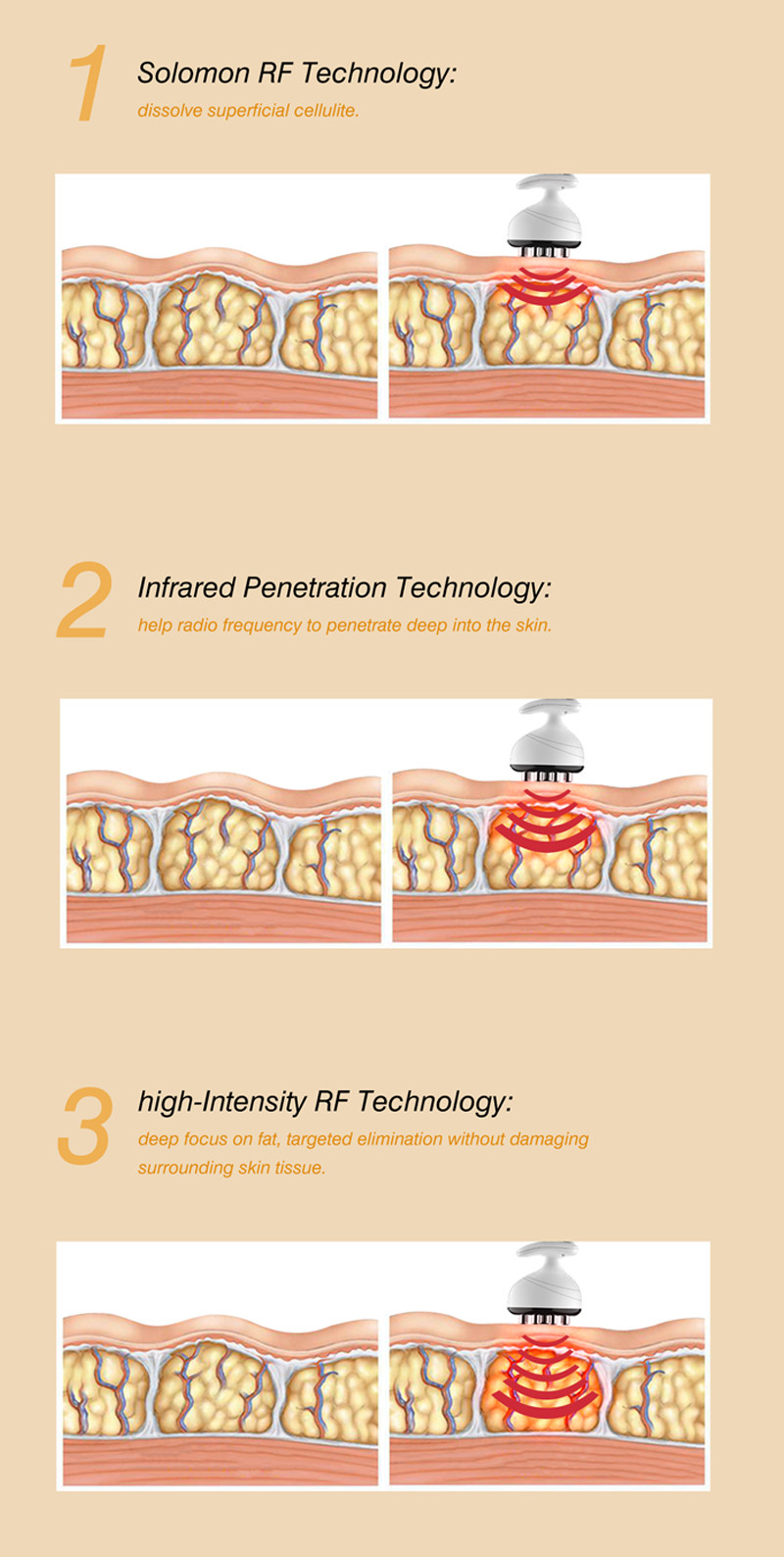 1 Solomon RF Technology:

dissolve superficial cellulite.

2 Infrared Penetration Technology:

help radio frequency to penetrate deep into the skin.

3 high-Intensity RF Technology:

deep focus on fat, targeted elimination without damaging surrounding skin tissue.